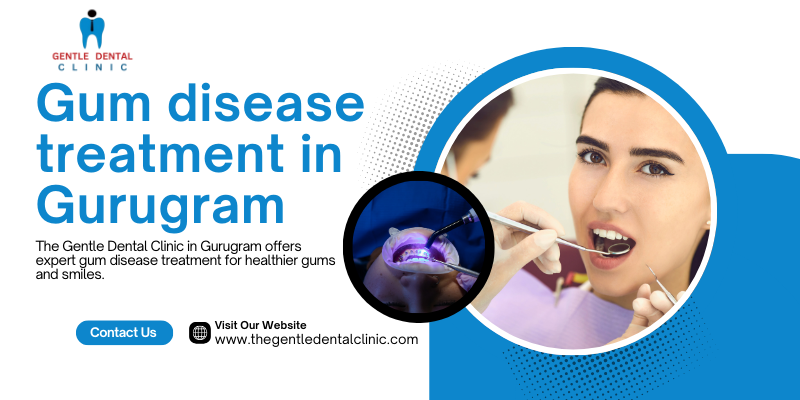 GENTLE DENTAL
CLINIC

Gum disease treatment in Gurugram

The Gentle Dental Clinic in Gurugram offers expert gum disease treatment for healthier gums and smiles.

Contact Us

Visit Our Website
www.thegentledentalclinic.com